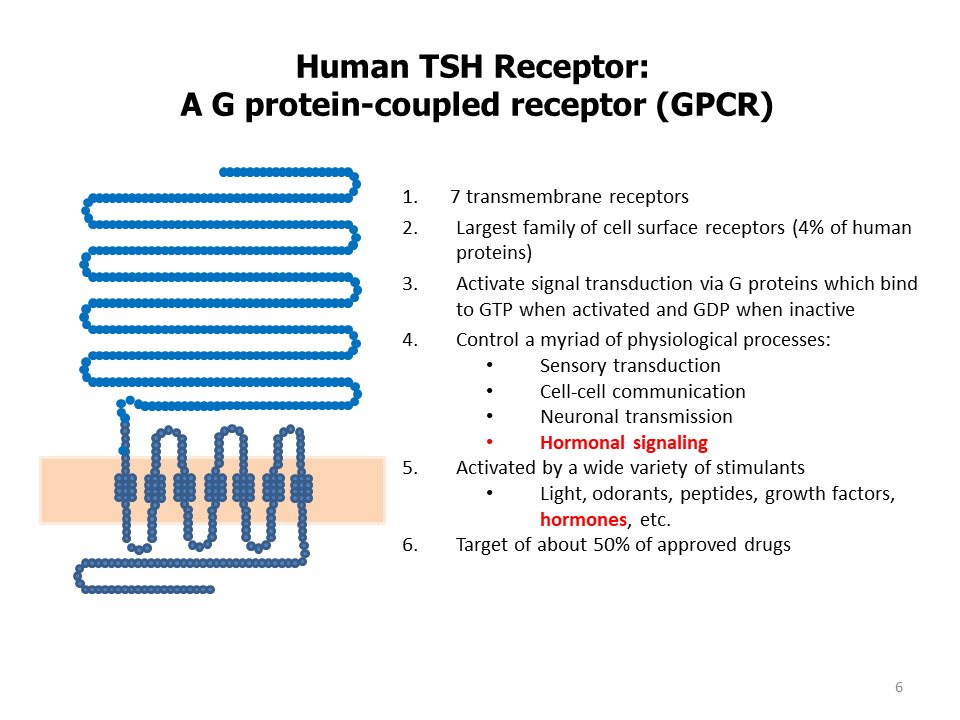 Human TSH Receptor:
A G protein-coupled receptor (GPCR)

1. 7 transmembrane receptors
2. Largest family of cell surface receptors (4% of human proteins)
3. Activate signal transduction via G proteins which bind to GTP when activated and GDP when inactive
4. Control a myriad of physiological processes:
• Sensory transduction
• Cell-cell communication
• Neuronal transmission
• Hormonal signaling
5. Activated by a wide variety of stimulants
• Light, odorants, peptides, growth factors, hormones, etc.
6. Target of about 50% of approved drugs

6